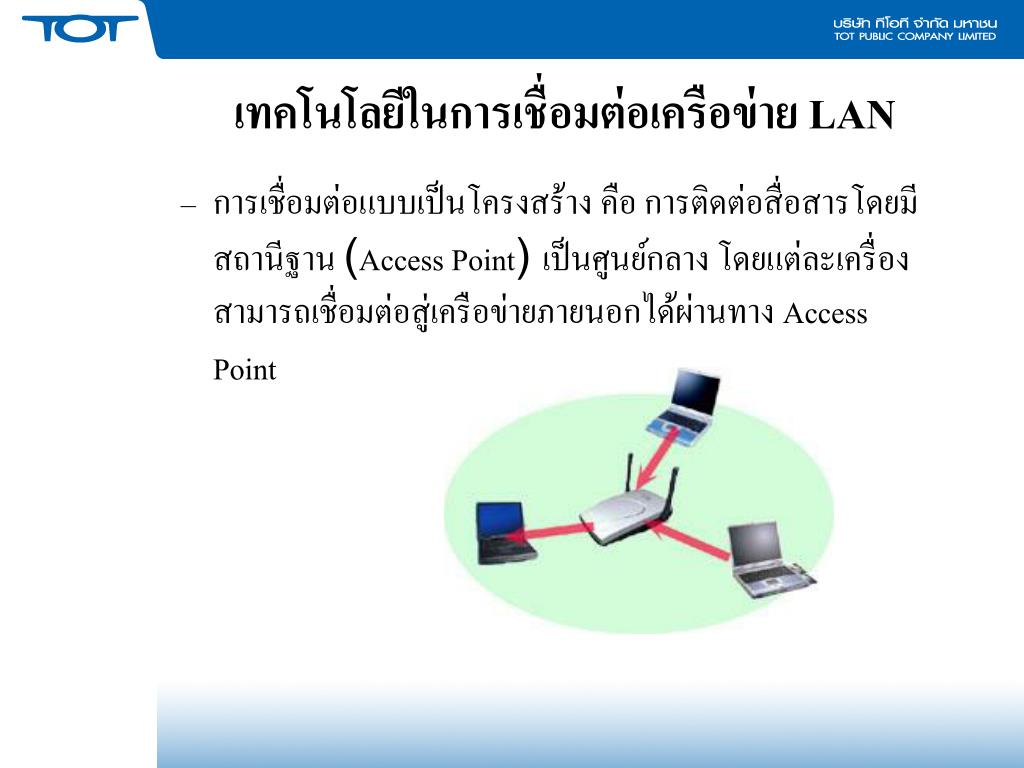 TOT

บริษัท ทีโอที จำกัด มหาชน
TOT PUBLIC COMPANY LIMITED

เทคโนโลยีในการเชื่อมต่อเครือข่าย LAN

– การเชื่อมต่อแบบเป็นโครงสร้าง คือ การติดต่อสื่อสารโดยมีสถานีฐาน (Access Point) เป็นศูนย์กลาง โดยแต่ละเครื่องสามารถเชื่อมต่อสู่เครือข่ายภายนอกได้ผ่านทาง Access Point